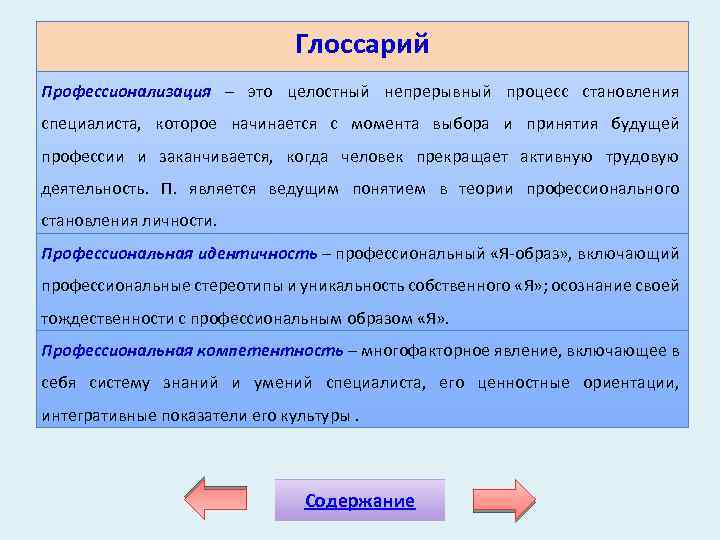 Глоссарий

Профессионализация – это целостный непрерывный процесс становления специалиста, которое начинается с момента выбора и принятия будущей профессии и заканчивается, когда человек прекращает активную трудовую деятельность. П. является ведущим понятием в теории профессионального становления личности.

Профессиональная идентичность – профессиональный «Я-образ», включающий профессиональные стереотипы и уникальность собственного «Я»; осознание своей тождественности с профессиональным образом «Я».

Профессиональная компетентность – многофакторное явление, включающее в себя систему знаний и умений специалиста, его ценностные ориентации, интегративные показатели его культуры .

Содержание